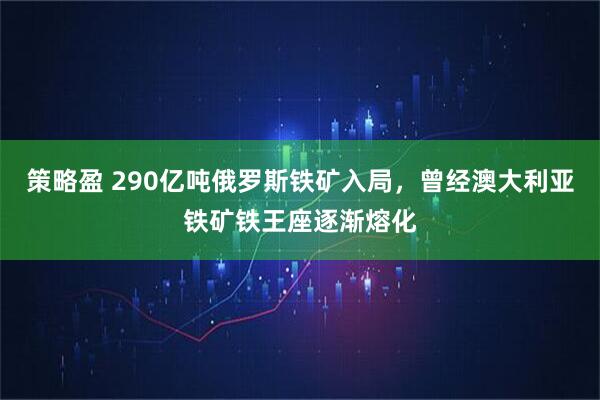 策略盈 290亿吨俄罗斯铁矿入局，曾经澳大利亚铁矿铁王座逐渐熔化